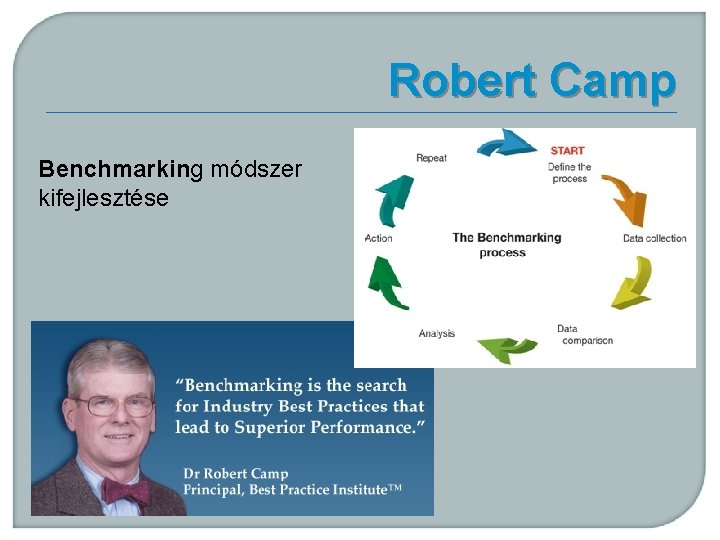 Robert Camp

Benchmarking módszer kifejlesztése

START
Define the process

Data collection

Data comparison

Analysis

Action

Repeat

The Benchmarking process

"Benchmarking is the search for Industry Best Practices that lead to Superior Performance."

Dr Robert Camp
Principal, Best Practice Institute™